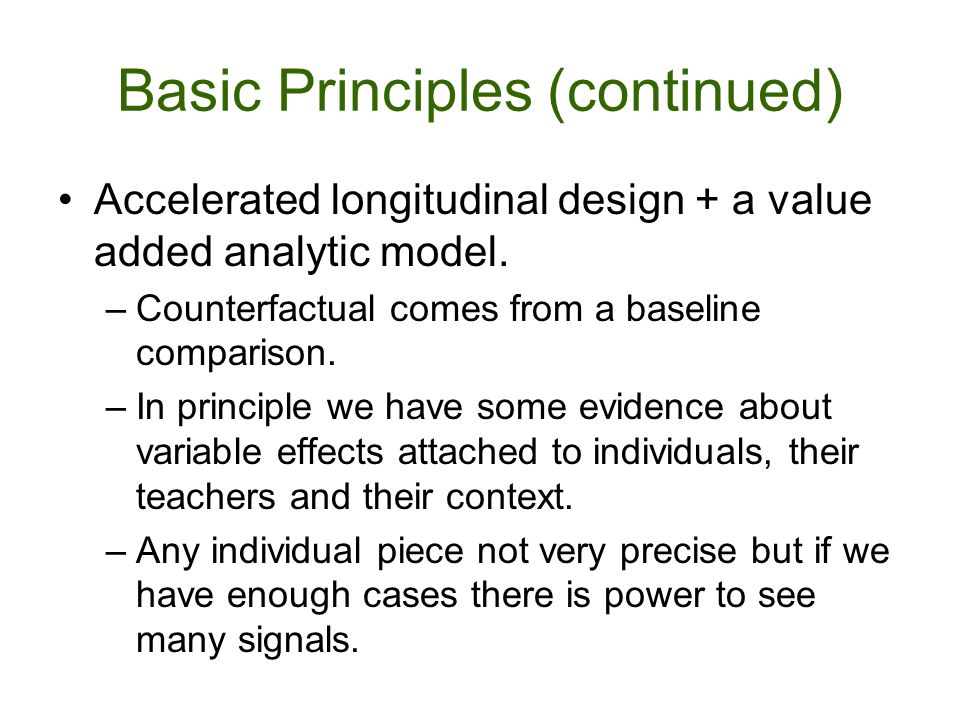 Basic Principles (continued)

• Accelerated longitudinal design + a value added analytic model.

– Counterfactual comes from a baseline comparison.

– In principle we have some evidence about variable effects attached to individuals, their teachers and their context.

– Any individual piece not very precise but if we have enough cases there is power to see many signals.